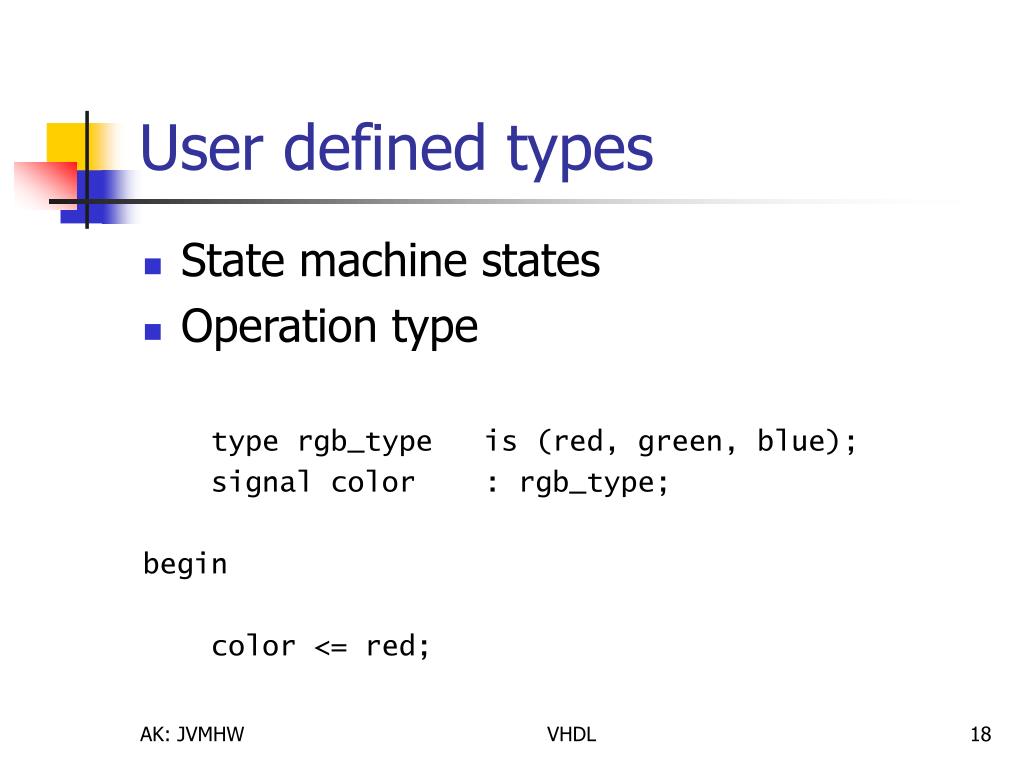 User defined types

- State machine states
- Operation type

type rgb_type is (red, green, blue);
signal color : rgb_type;

begin

color <= red;

AK: JVMHW

VHDL

18